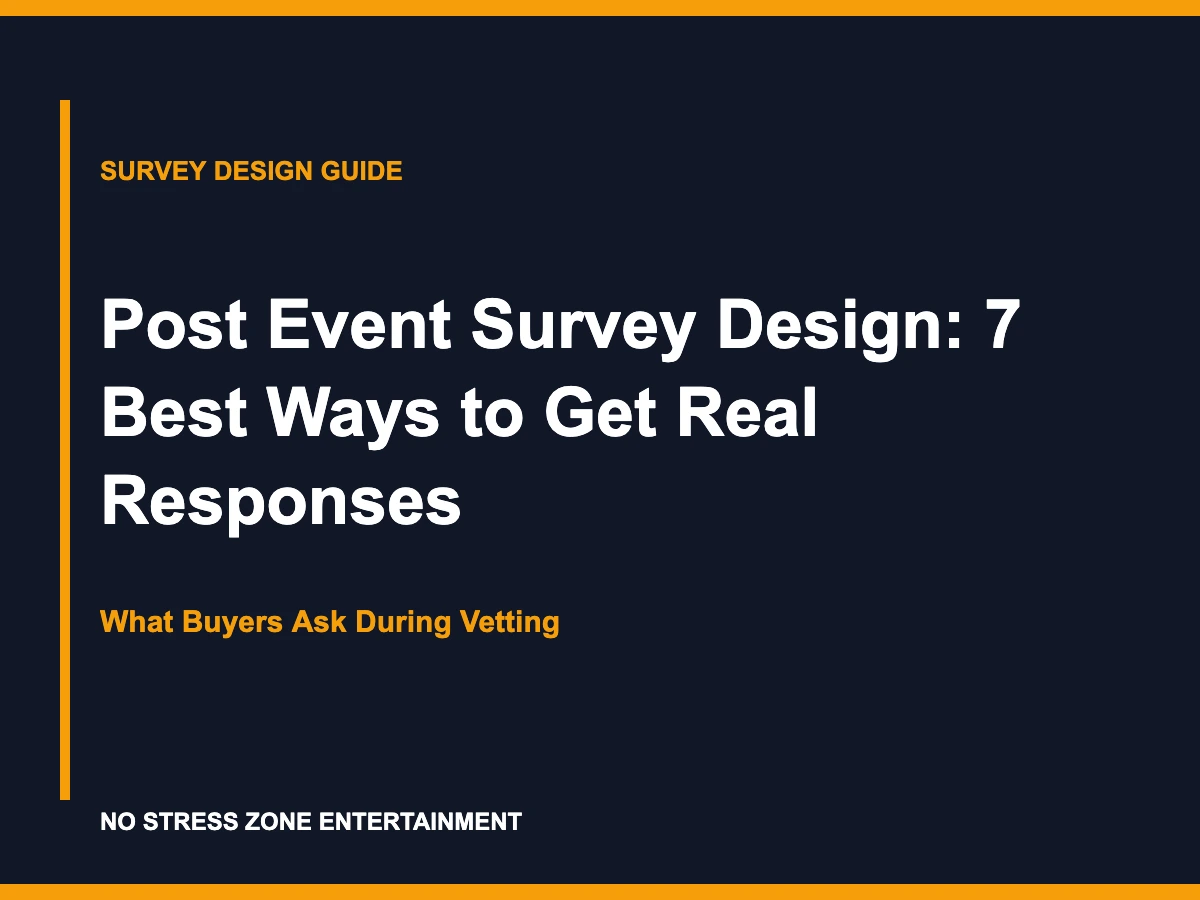 SURVEY DESIGN GUIDE

Post Event Survey Design: 7 Best Ways to Get Real Responses

What Buyers Ask During Vetting

NO STRESS ZONE ENTERTAINMENT